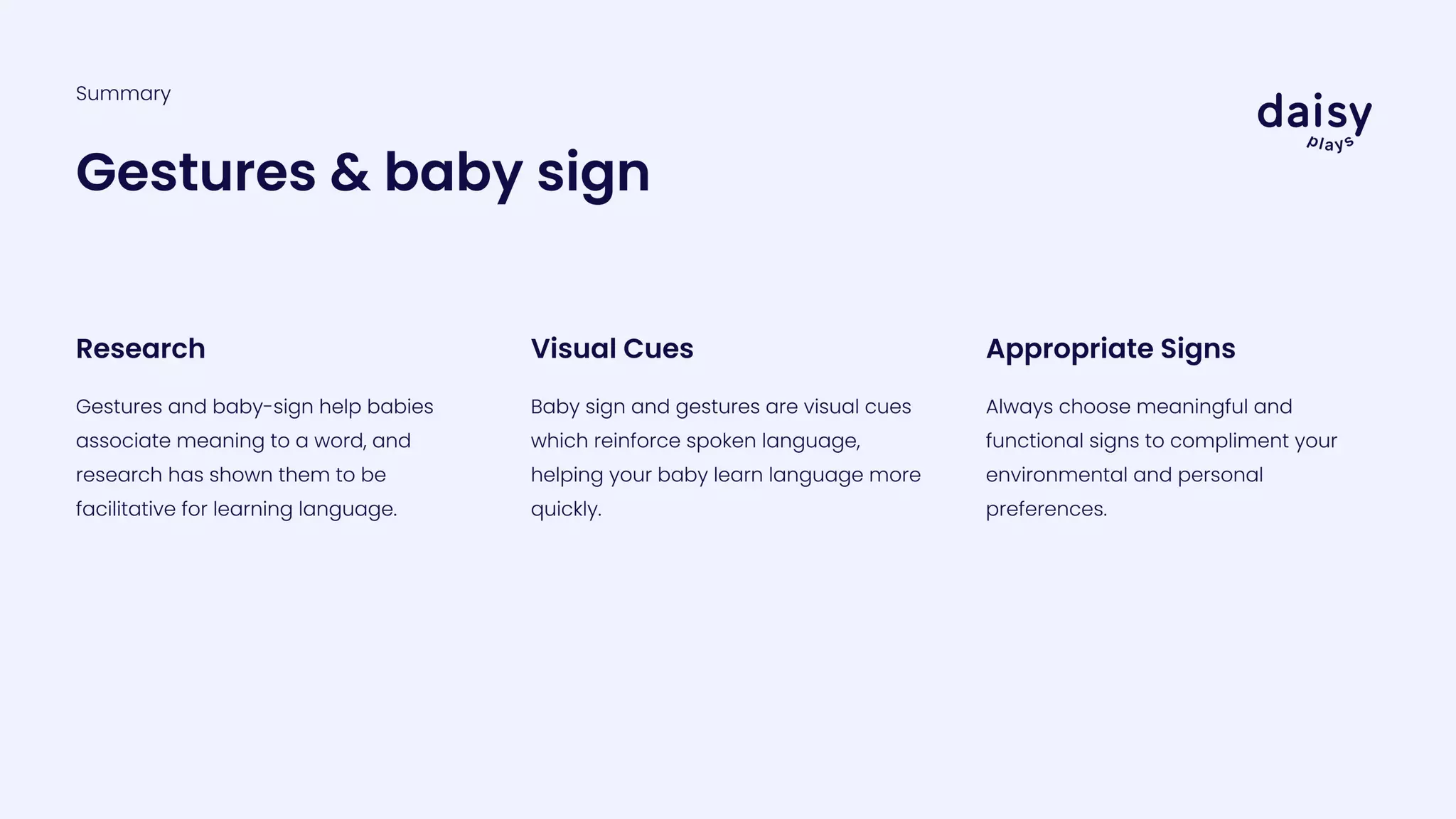 Summary

daisy
plays

Gestures & baby sign

Research

Gestures and baby-sign help babies associate meaning to a word, and research has shown them to be facilitative for learning language.

Visual Cues

Baby sign and gestures are visual cues which reinforce spoken language, helping your baby learn language more quickly.

Appropriate Signs

Always choose meaningful and functional signs to compliment your environmental and personal preferences.